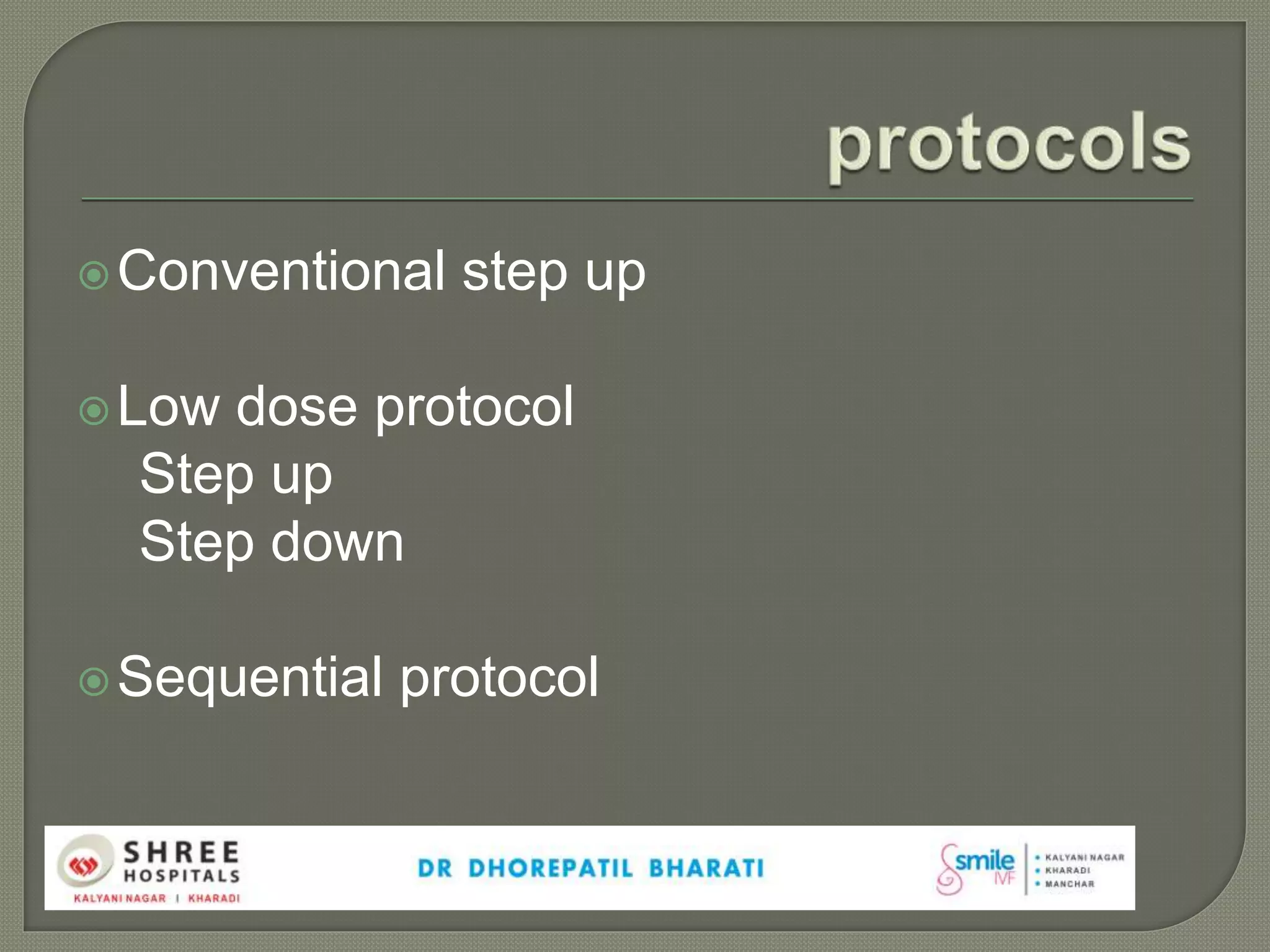 protocols

Conventional step up

Low dose protocol
Step up
Step down

Sequential protocol

SHREE HOSPITALS
KALYANI NAGAR | KHARADI

DR DHOREPATIL BHARATI

smile IVF
• KALYANI NAGAR
• KHARADI
• MANCHAR